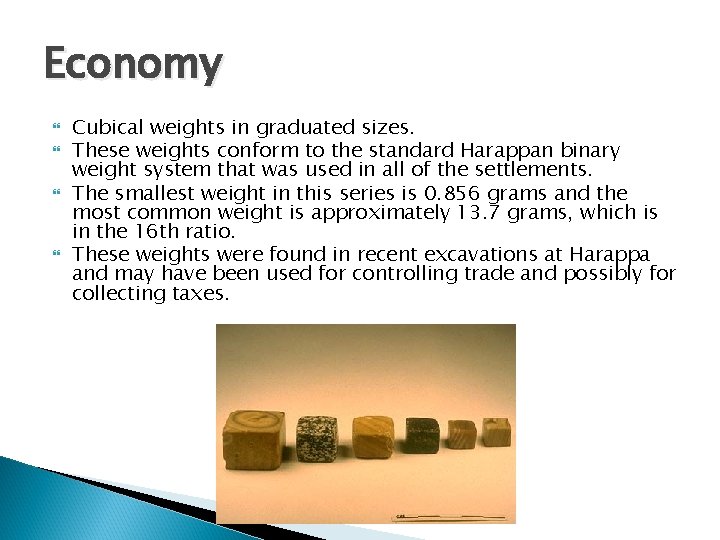 Economy

Cubical weights in graduated sizes.

These weights conform to the standard Harappan binary weight system that was used in all of the settlements.

The smallest weight in this series is 0.856 grams and the most common weight is approximately 13.7 grams, which is in the 16th ratio.

These weights were found in recent excavations at Harappa and may have been used for controlling trade and possibly for collecting taxes.